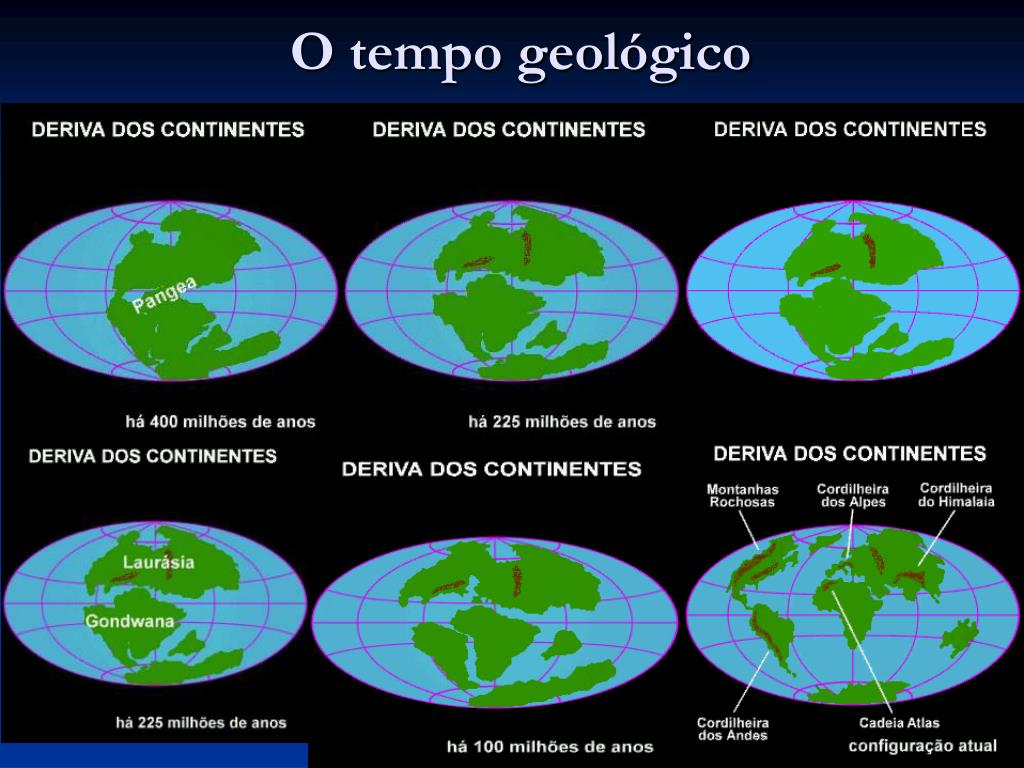 O tempo geológico

DERIVA DOS CONTINENTES

Pangea

há 400 milhões de anos

DERIVA DOS CONTINENTES

há 225 milhões de anos

DERIVA DOS CONTINENTES

DERIVA DOS CONTINENTES

Laurásia

Gondwana

há 225 milhões de anos

DERIVA DOS CONTINENTES

há 100 milhões de anos

DERIVA DOS CONTINENTES

Montanhas Rochosas

Cordilheira dos Alpes

Cordilheira do Himalaia

Cordilheira dos Andes

Cadeia Atlas

configuração atual